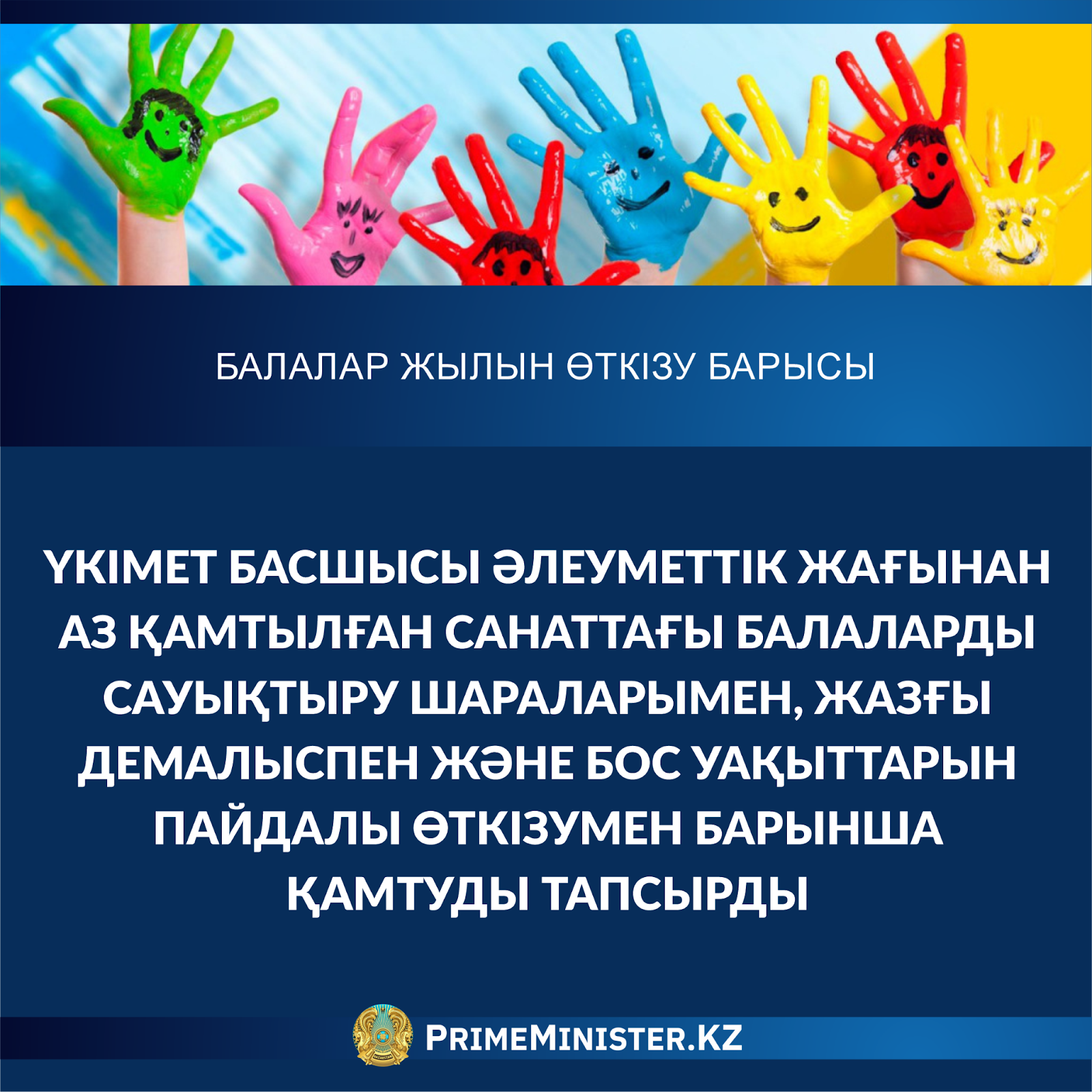 БАЛАЛАР ЖЫЛЫН ӨТКІЗУ БАРЫСЫ

ҮКІМЕТ БАСШЫСЫ ӘЛЕУМЕТТІК ЖАҒЫНАН АЗ ҚАМТЫЛҒАН САНАТТАҒЫ БАЛАЛАРДЫ САУЫҚТЫРУ ШАРАЛАРЫМЕН, ЖАЗҒЫ ДЕМАЛЫСПЕН ЖӘНЕ БОС УАҚЫТТАРЫН ПАЙДАЛЫ ӨТКІЗУМЕН БАРЫНША ҚАМТУДЫ ТАПСЫРДЫ

PRIMEMINISTER.KZ